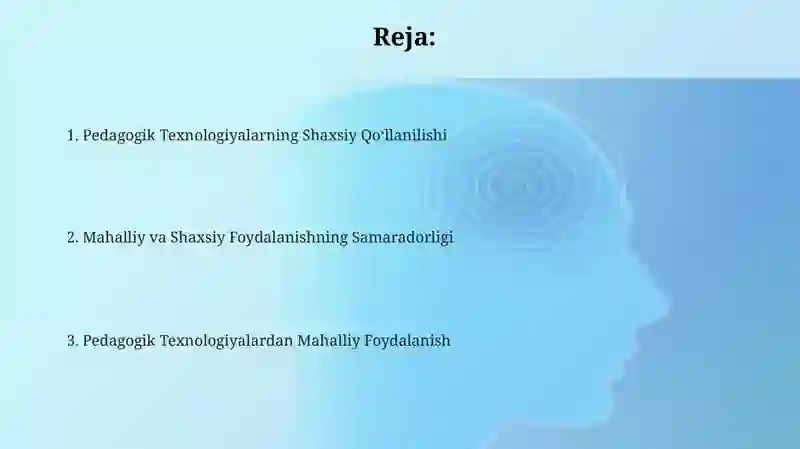 Reja:

1. Pedagogik Texnologiyalarning Shaxsiy Qo'llanilishi

2. Mahalliy va Shaxsiy Foydalanishning Samaradorligi

3. Pedagogik Texnologiyalardan Mahalliy Foydalanish